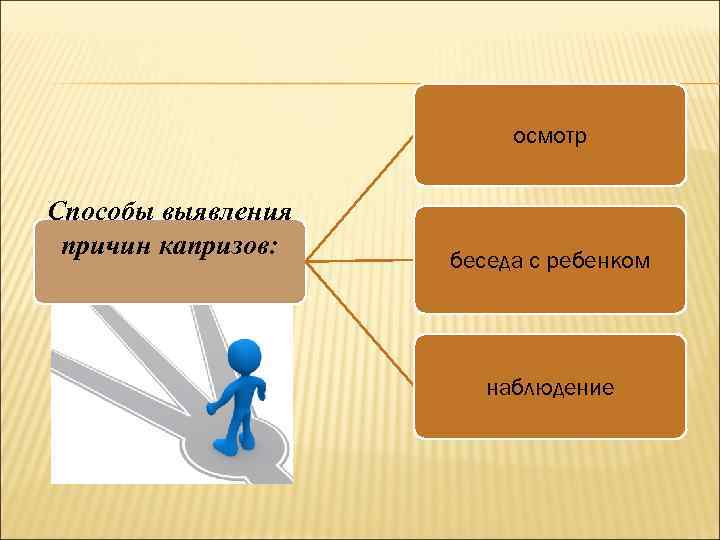 Способы выявления причин капризов:

осмотр

беседа с ребенком

наблюдение